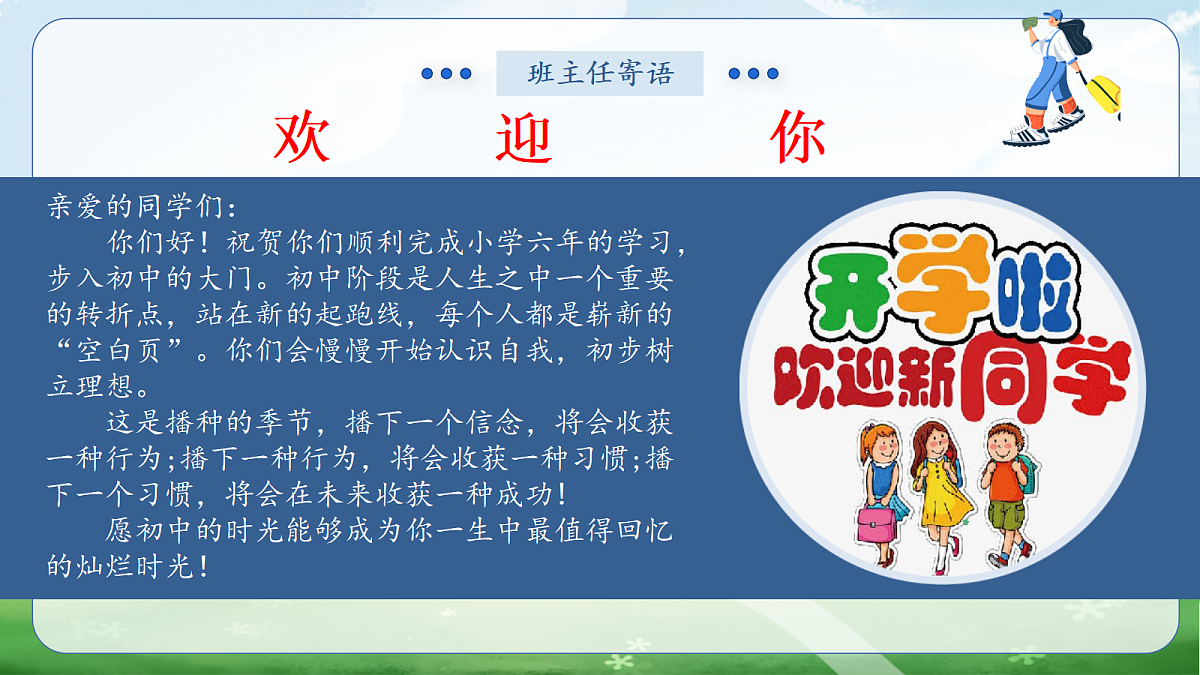 班主任寄语

欢 迎 你

亲爱的同学们：

你们好！祝贺你们顺利完成小学六年的学习，步入初中的大门。初中阶段是人生之中一个重要的转折点，站在新的起跑线，每个人都是崭新的“空白页”。你们会慢慢开始认识自我，初步树立理想。

这是播种的季节，播下一个信念，将会收获一种行为;播下一种行为，将会收获一种习惯;播下一个习惯，将会在未来收获一种成功！

愿初中的时光能够成为你一生中最值得回忆的灿烂时光！

开学啦
欢迎新同学